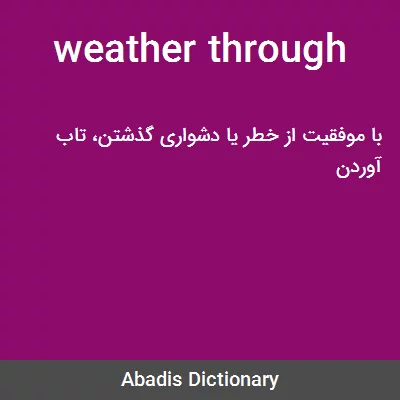 weather through

با موفقیت از خطر یا دشواری گذشتن، تاب آوردن

Abadis Dictionary